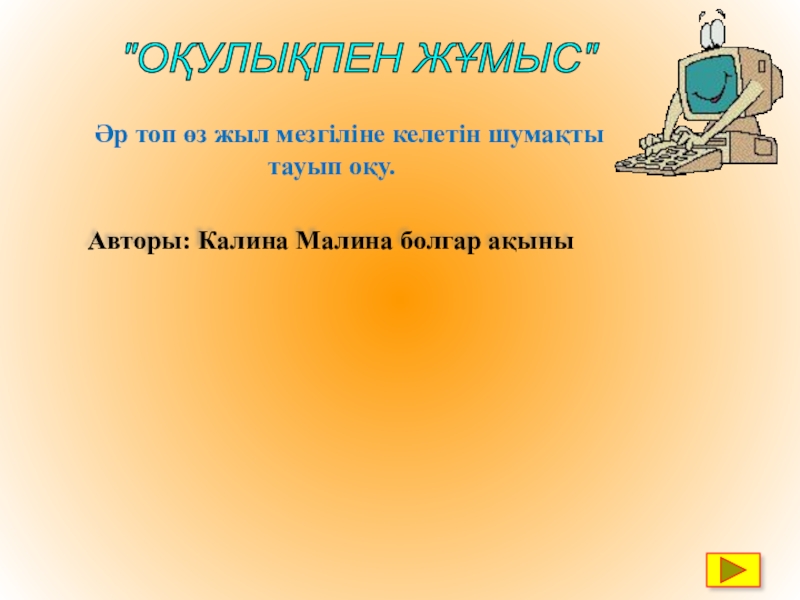 "ОҚУЛЫҚПЕН ЖҰМЫС"

Әр топ өз жыл мезгіліне келетін шумақты тауып оқу.

Авторы: Калина Малина болгар ақыны